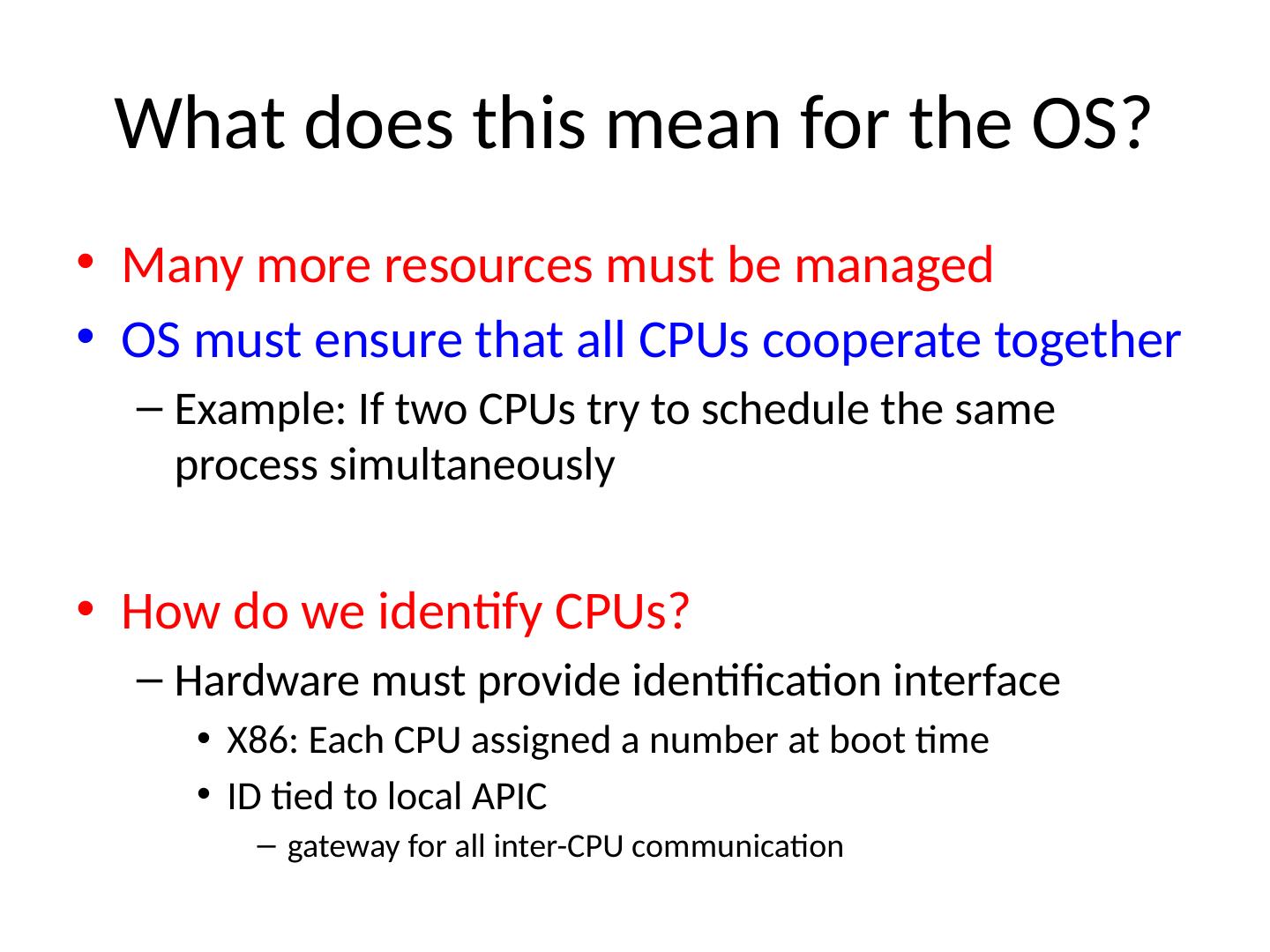 What does this mean for the OS?

• Many more resources must be managed
• OS must ensure that all CPUs cooperate together
– Example: If two CPUs try to schedule the same process simultaneously

• How do we identify CPUs?
– Hardware must provide identification interface
• X86: Each CPU assigned a number at boot time
• ID tied to local APIC
– gateway for all inter-CPU communication